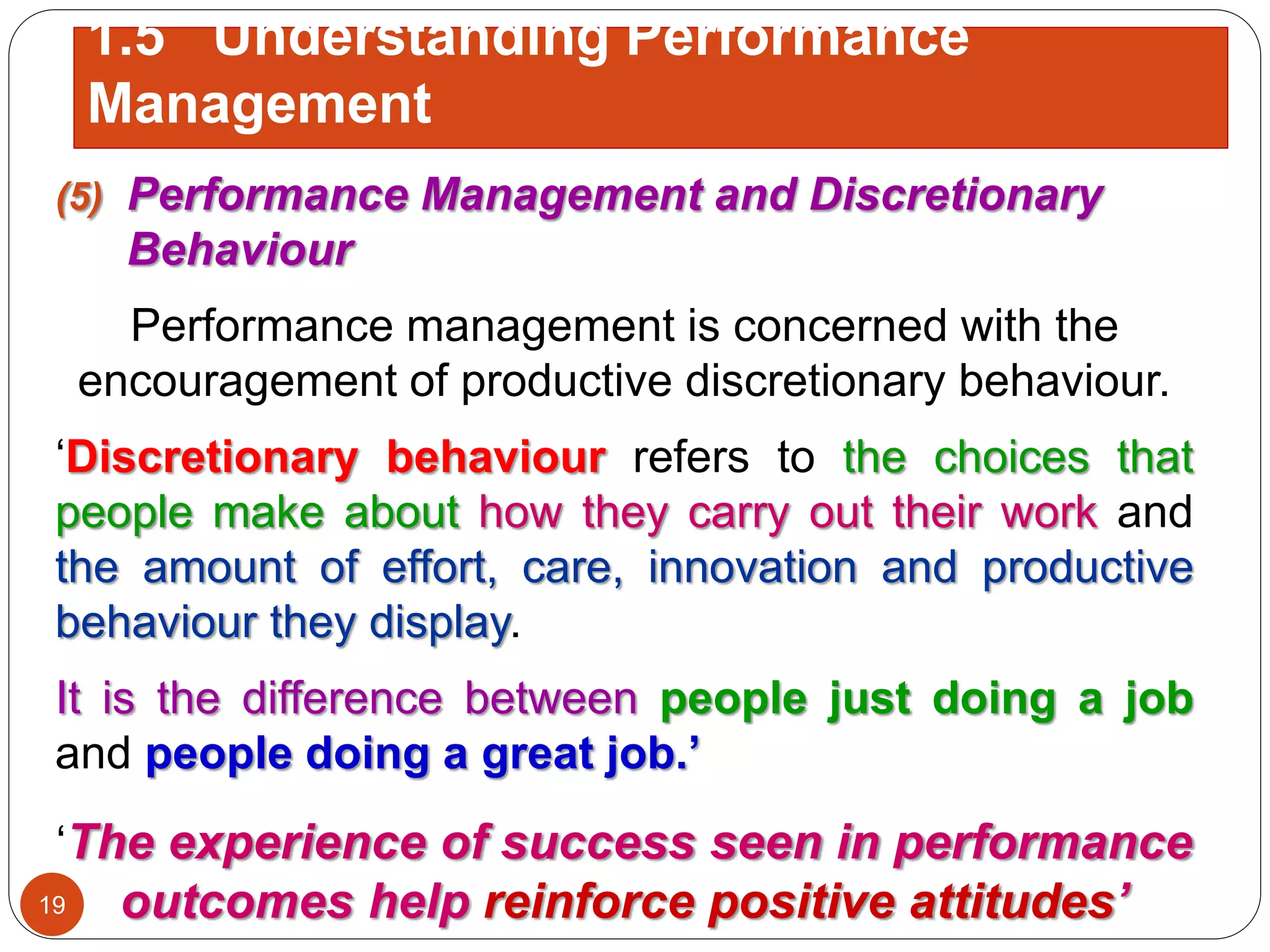 1.5 Understanding Performance Management

(5) Performance Management and Discretionary Behaviour

Performance management is concerned with the encouragement of productive discretionary behaviour.

‘Discretionary behaviour refers to the choices that people make about how they carry out their work and the amount of effort, care, innovation and productive behaviour they display.

It is the difference between people just doing a job and people doing a great job.’

‘The experience of success seen in performance outcomes help reinforce positive attitudes’

19